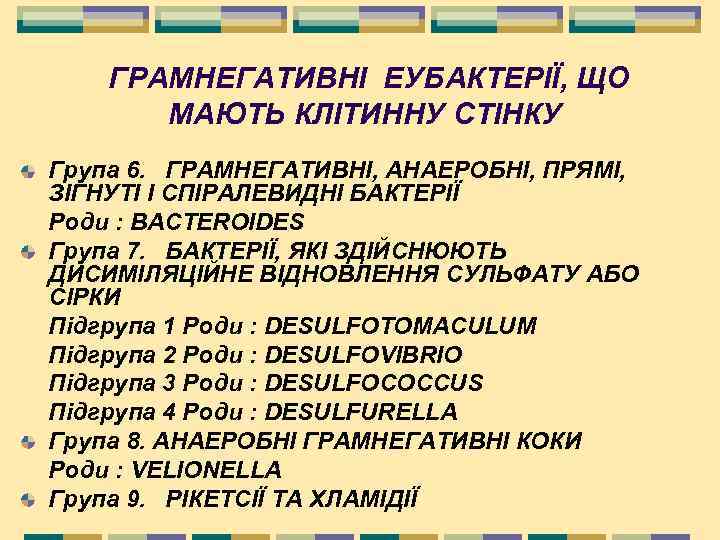 ГРАМНЕГАТИВНІ ЕУБАКТЕРІЇ, ЩО МАЮТЬ КЛІТИННУ СТІНКУ

Група 6. ГРАМНЕГАТИВНІ, АНАЕРОБНІ, ПРЯМІ, ЗІГНУТІ І СПІРАЛЕВИДНІ БАКТЕРІЇ
Роди : BACTEROIDES

Група 7. БАКТЕРІЇ, ЯКІ ЗДІЙСНЮЮТЬ ДИСИМІЛЯЦІЙНЕ ВІДНОВЛЕННЯ СУЛЬФАТУ АБО СІРКИ
Підгрупа 1 Роди : DESULFOTOMACULUM
Підгрупа 2 Роди : DESULFOVIBRIO
Підгрупа 3 Роди : DESULFOCOCCUS
Підгрупа 4 Роди : DESULFURELLA

Група 8. АНАЕРОБНІ ГРАМНЕГАТИВНІ КОКИ
Роди : VELIONELLA

Група 9. РІКЕТСІЇ ТА ХЛАМІДІЇ